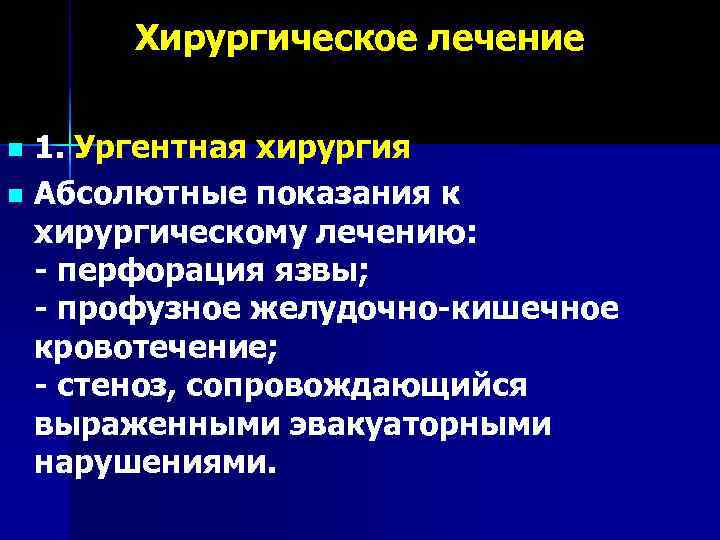 Хирургическое лечение

1. Ургентная хирургия

Абсолютные показания к хирургическому лечению:
- перфорация язвы;
- профузное желудочно-кишечное кровотечение;
- стеноз, сопровождающийся выраженными эвакуаторными нарушениями.